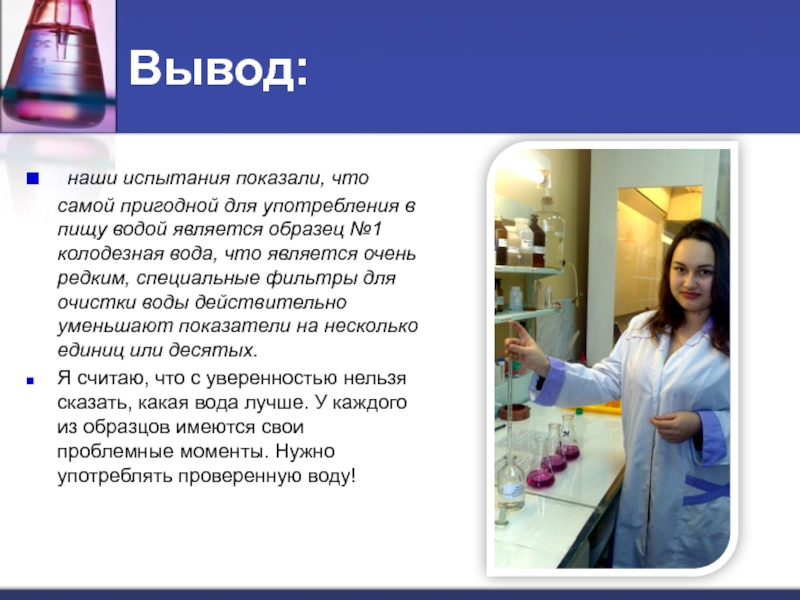 Вывод:

наши испытания показали, что самой пригодной для употребления в пищу водой является образец №1 колодезная вода, что является очень редким, специальные фильтры для очистки воды действительно уменьшают показатели на несколько единиц или десятых.

Я считаю, что с уверенностью нельзя сказать, какая вода лучше. У каждого из образцов имеются свои проблемные моменты. Нужно употреблять проверенную воду!